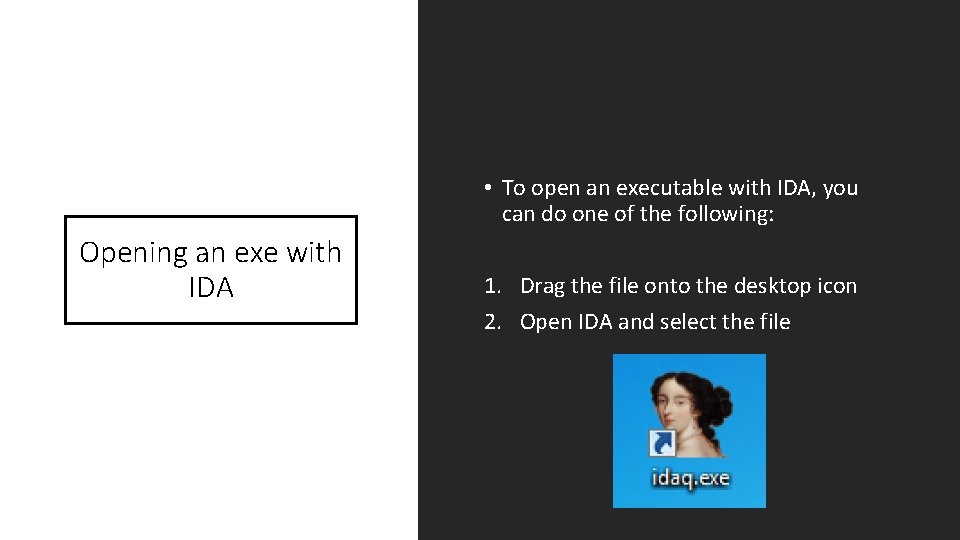 Opening an exe with IDA

• To open an executable with IDA, you can do one of the following:

1. Drag the file onto the desktop icon
2. Open IDA and select the file

idaq.exe